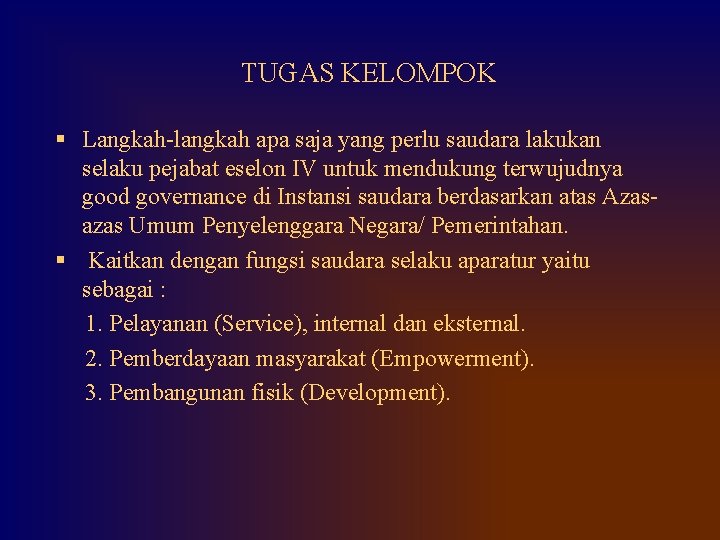 TUGAS KELOMPOK

▪ Langkah-langkah apa saja yang perlu saudara lakukan selaku pejabat eselon IV untuk mendukung terwujudnya good governance di Instansi saudara berdasarkan atas Azas-azas Umum Penyelenggara Negara/ Pemerintahan.

▪ Kaitkan dengan fungsi saudara selaku aparatur yaitu sebagai :

1. Pelayanan (Service), internal dan eksternal.

2. Pemberdayaan masyarakat (Empowerment).

3. Pembangunan fisik (Development).